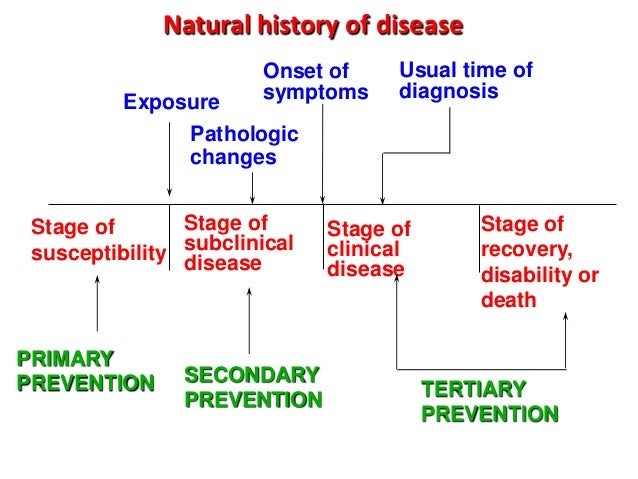 Natural history of disease

Exposure

Pathologic changes

Onset of symptoms

Usual time of diagnosis

Stage of susceptibility

Stage of subclinical disease

Stage of clinical disease

Stage of recovery, disability or death

PRIMARY PREVENTION

SECONDARY PREVENTION

TERTIARY PREVENTION